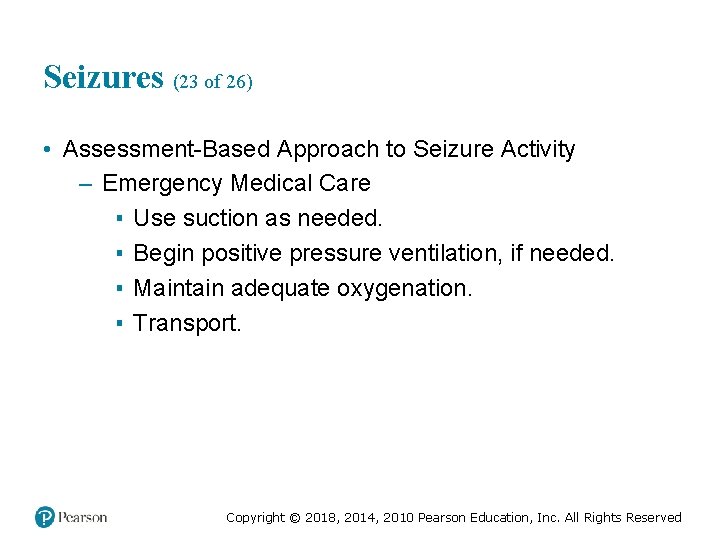 Seizures (23 of 26)

• Assessment-Based Approach to Seizure Activity
 – Emergency Medical Care
  ▪ Use suction as needed.
  ▪ Begin positive pressure ventilation, if needed.
  ▪ Maintain adequate oxygenation.
  ▪ Transport.

Pearson

Copyright © 2018, 2014, 2010 Pearson Education, Inc. All Rights Reserved